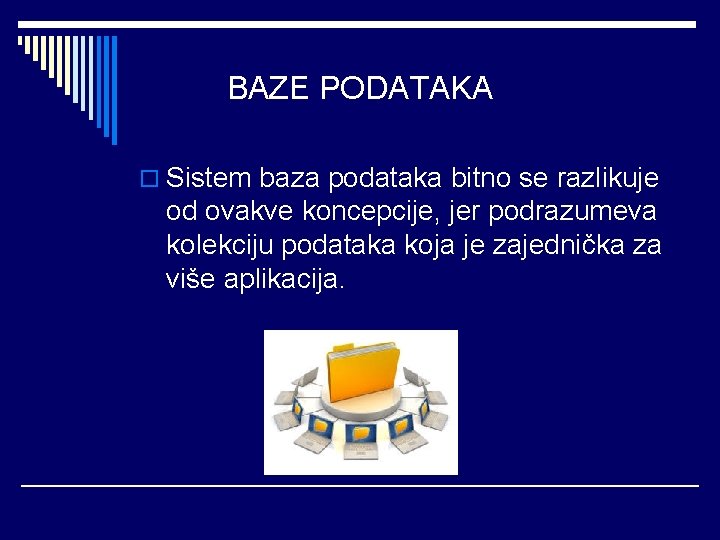 BAZE PODATAKA

Sistem baza podataka bitno se razlikuje od ovakve koncepcije, jer podrazumeva kolekciju podataka koja je zajednička za više aplikacija.